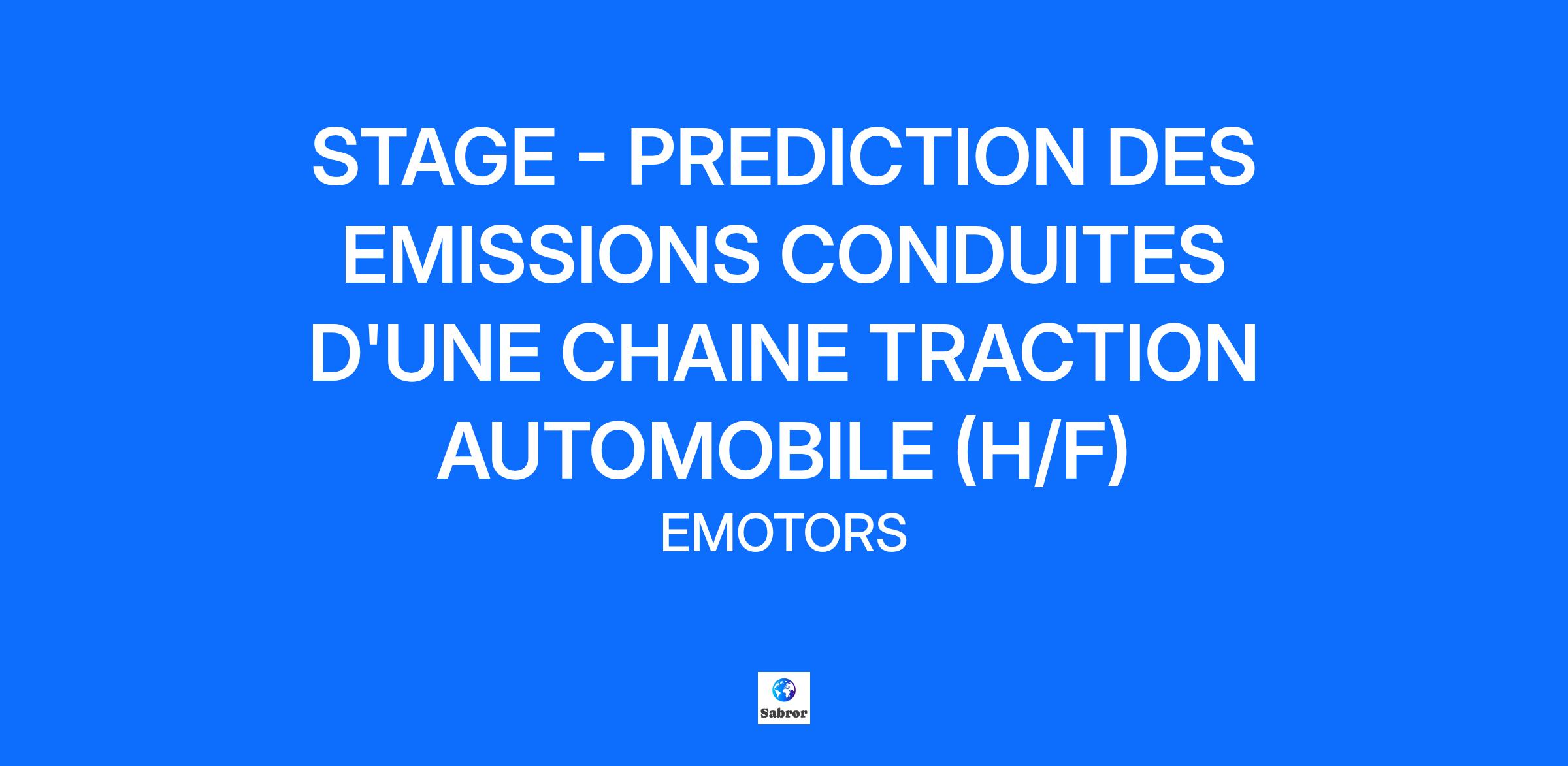 STAGE - PREDICTION DES EMISSIONS CONDUITES D'UNE CHAINE TRACTION AUTOMOBILE (H/F)

EMOTORS

Sabror